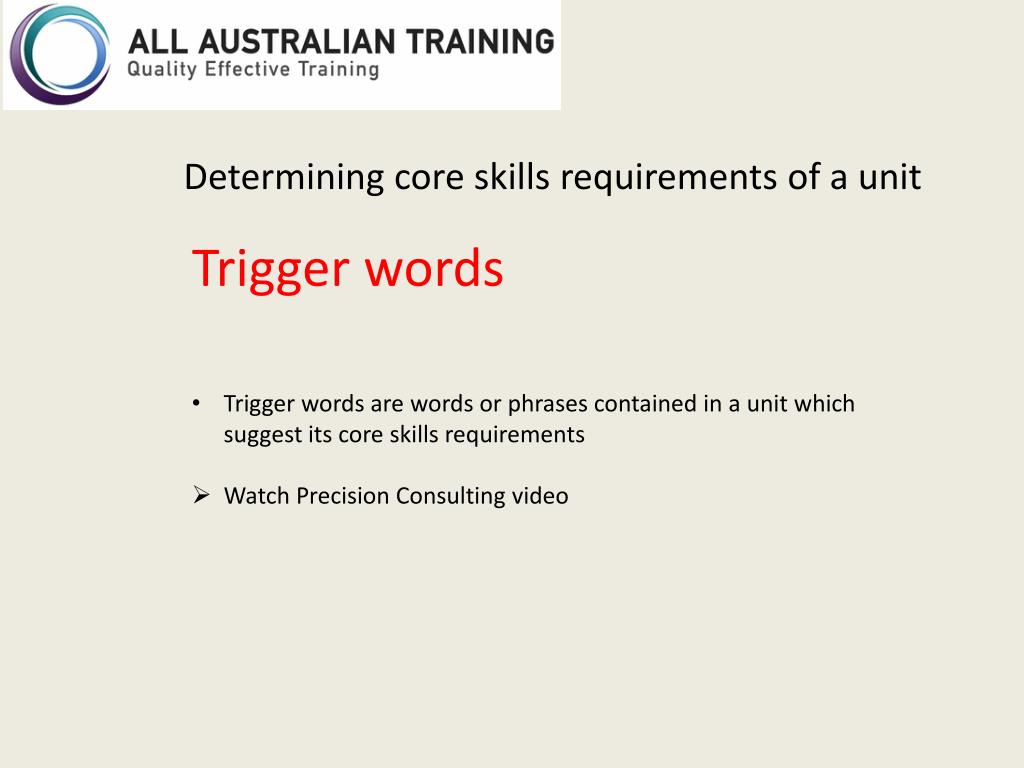 ALL AUSTRALIAN TRAINING
Quality Effective Training

Determining core skills requirements of a unit

Trigger words

• Trigger words are words or phrases contained in a unit which suggest its core skills requirements

➢ Watch Precision Consulting video